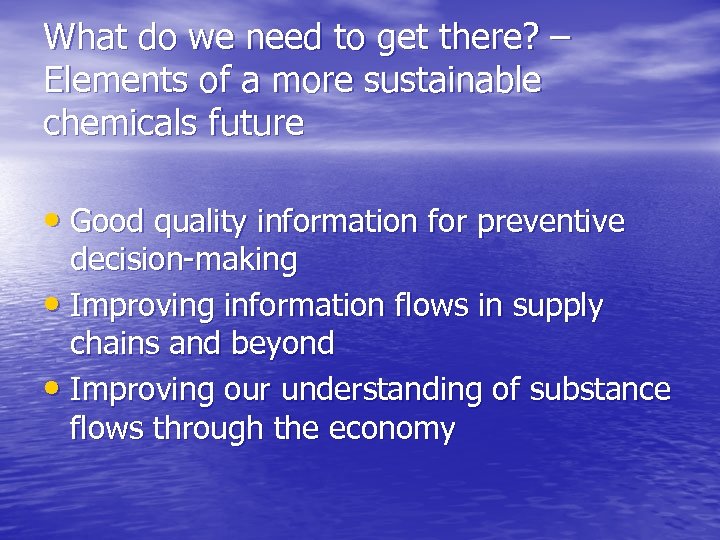 What do we need to get there? – Elements of a more sustainable chemicals future

• Good quality information for preventive decision-making
• Improving information flows in supply chains and beyond
• Improving our understanding of substance flows through the economy